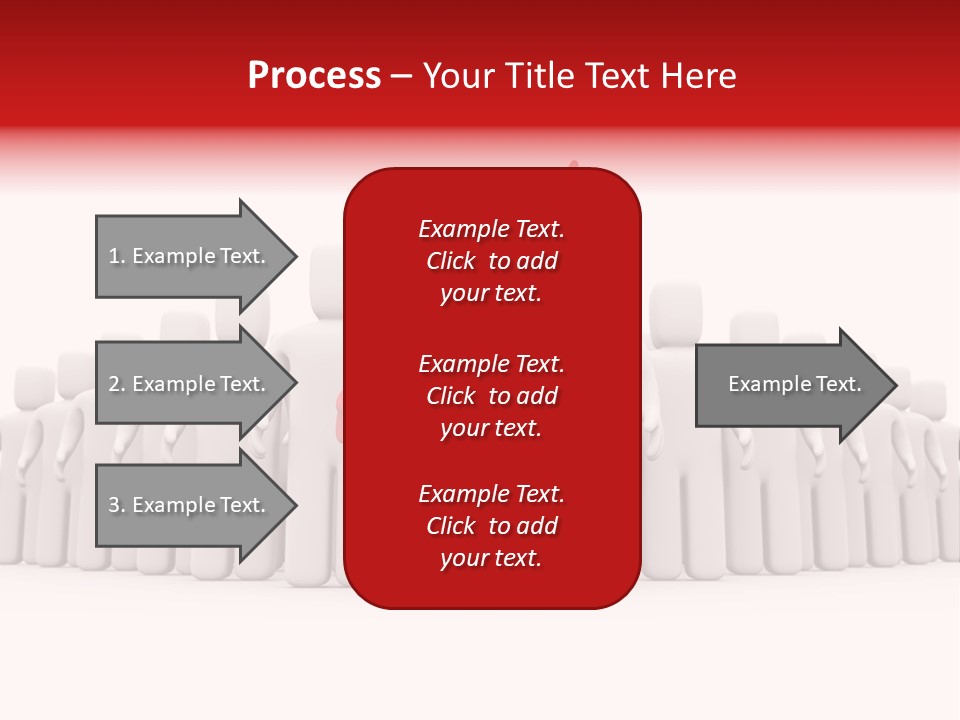 Process – Your Title Text Here

1. Example Text.

2. Example Text.

3. Example Text.

Example Text. Click to add your text.

Example Text. Click to add your text.

Example Text. Click to add your text.

Example Text.